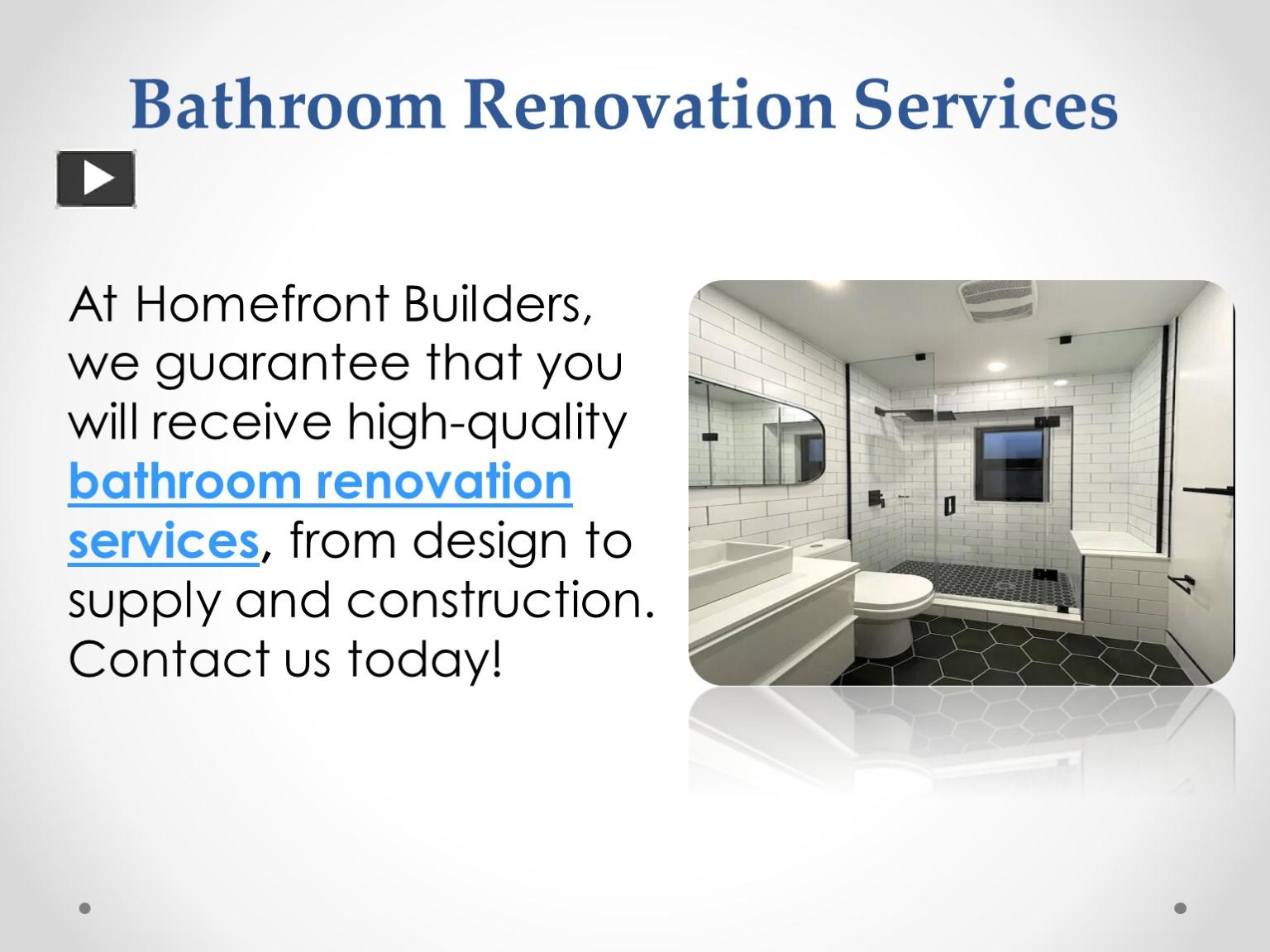 Bathroom Renovation Services

At Homefront Builders, we guarantee that you will receive high-quality bathroom renovation services, from design to supply and construction. Contact us today!